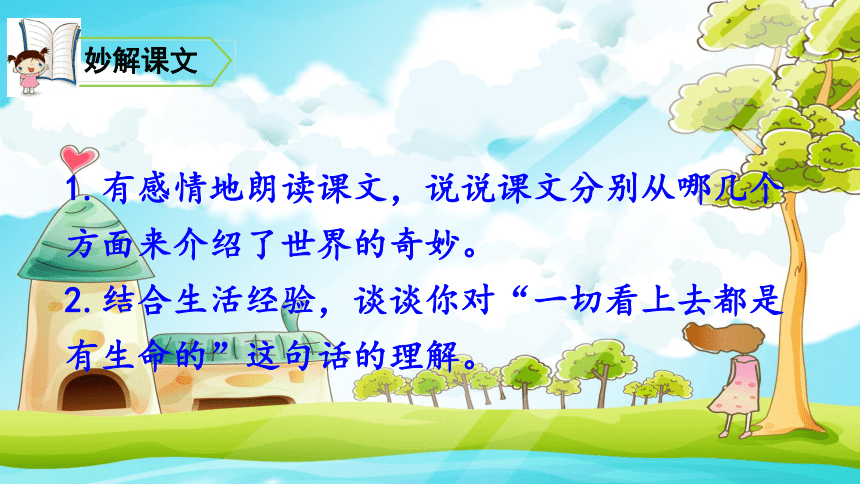 妙解课文

1.有感情地朗读课文，说说课文分别从哪几个方面来介绍了世界的奇妙。

2.结合生活经验，谈谈你对“一切看上去都是有生命的”这句话的理解。